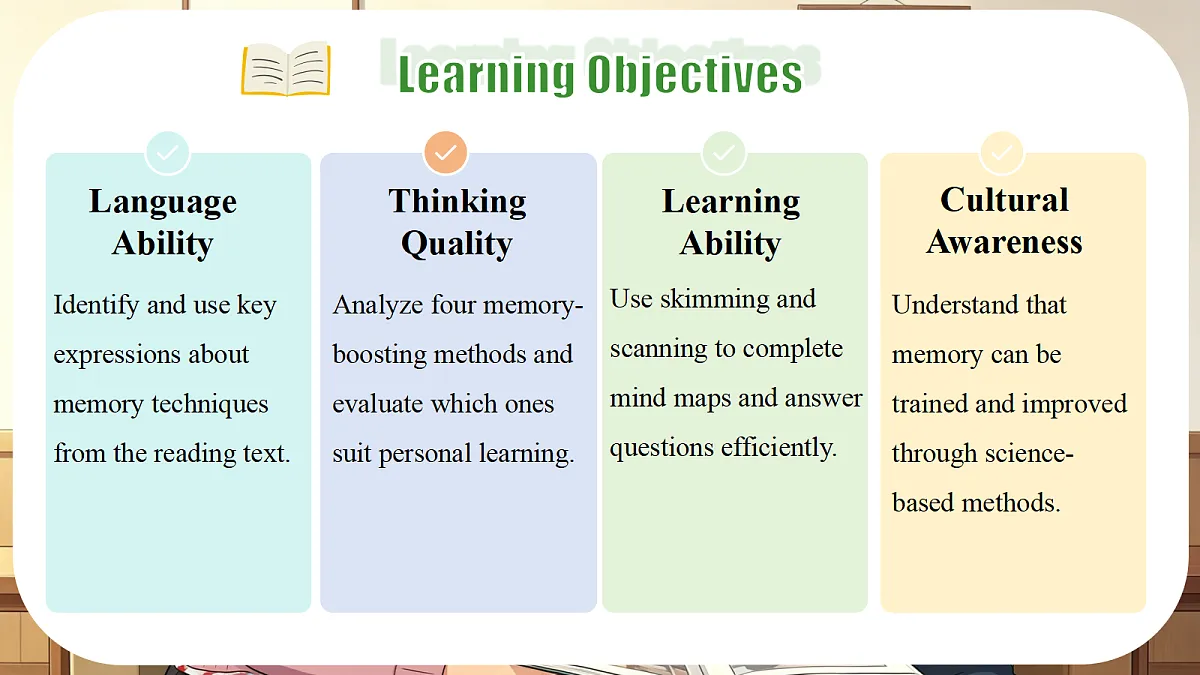 Learning Objectives

Language Ability

Identify and use key expressions about memory techniques from the reading text.

Thinking Quality

Analyze four memory-boosting methods and evaluate which ones suit personal learning.

Learning Ability

Use skimming and scanning to complete mind maps and answer questions efficiently.

Cultural Awareness

Understand that memory can be trained and improved through science-based methods.